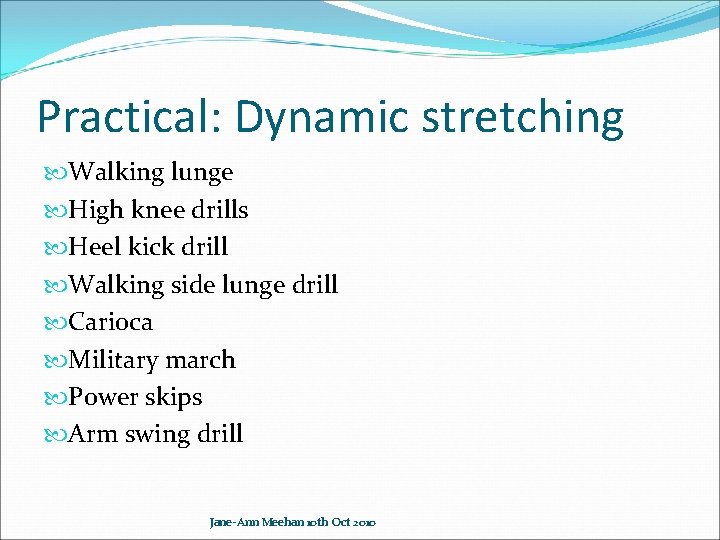 Practical: Dynamic stretching

Walking lunge
High knee drills
Heel kick drill
Walking side lunge drill
Carioca
Military march
Power skips
Arm swing drill

Jane-Ann Meehan 10th Oct 2010